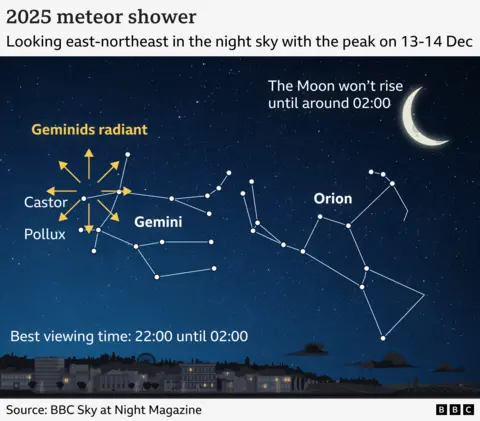 2025 meteor shower

Looking east-northeast in the night sky with the peak on 13-14 Dec

The Moon won't rise until around 02:00

Geminids radiant

Castor

Pollux

Gemini

Orion

Best viewing time: 22:00 until 02:00

Source: BBC Sky at Night Magazine

BBC